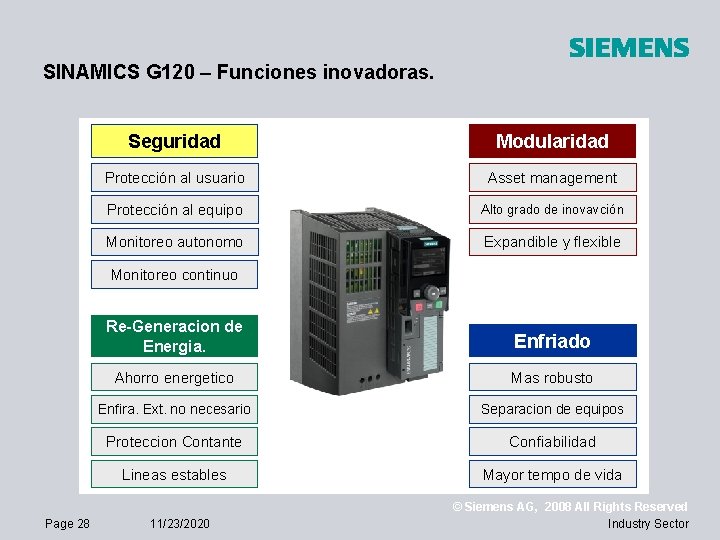 SIEMENS

SINAMICS G120 – Funciones inovadoras.

Seguridad

Protección al usuario

Protección al equipo

Monitoreo autonomo

Monitoreo continuo

Re-Generacion de Energia.

Ahorro energetico

Enfira. Ext. no necesario

Proteccion Contante

Lineas estables

Modularidad

Asset management

Alto grado de inovavción

Expandible y flexible

Enfriado

Mas robusto

Separacion de equipos

Confiabilidad

Mayor tempo de vida

© Siemens AG, 2008 All Rights Reserved

Page 28 11/23/2020 Industry Sector